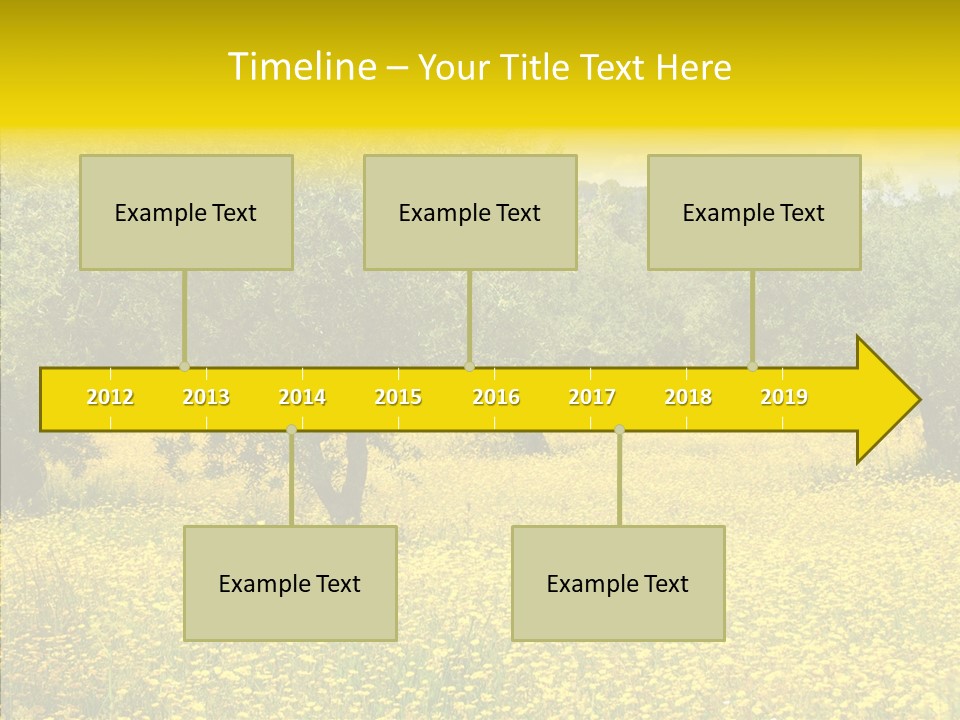 Timeline – Your Title Text Here

Example Text

Example Text

Example Text

2012 2013 2014 2015 2016 2017 2018 2019

Example Text

Example Text